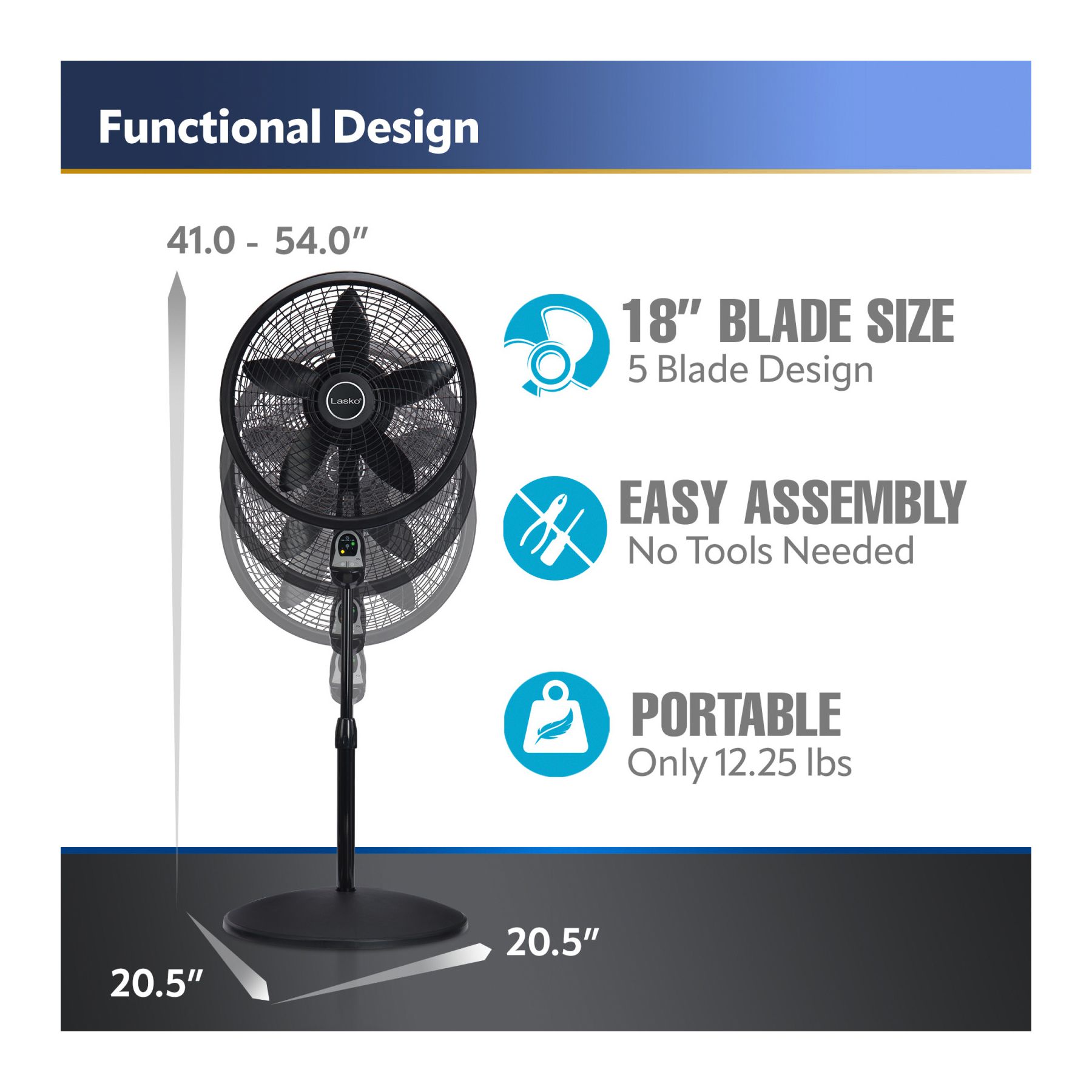 Functional Design

41.0 - 54.0″

Lasko

18″ BLADE SIZE
5 Blade Design

EASY ASSEMBLY
No Tools Needed

PORTABLE
Only 12.25 lbs

20.5″

20.5″